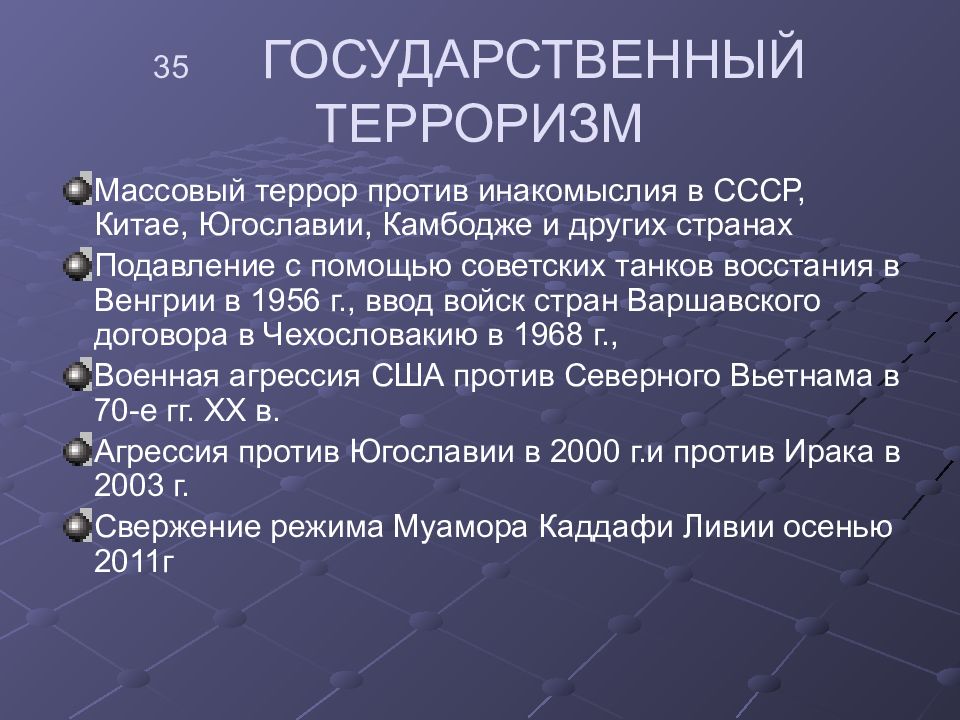 35 ГОСУДАРСТВЕННЫЙ ТЕРРОРИЗМ

Массовый террор против инакомыслия в СССР, Китае, Югославии, Камбодже и других странах

Подавление с помощью советских танков восстания в Венгрии в 1956 г., ввод войск стран Варшавского договора в Чехословакию в 1968 г.,

Военная агрессия США против Северного Вьетнама в 70-е гг. XX в.

Агрессия против Югославии в 2000 г.и против Ирака в 2003 г.

Свержение режима Муамора Каддафи Ливии осенью 2011г